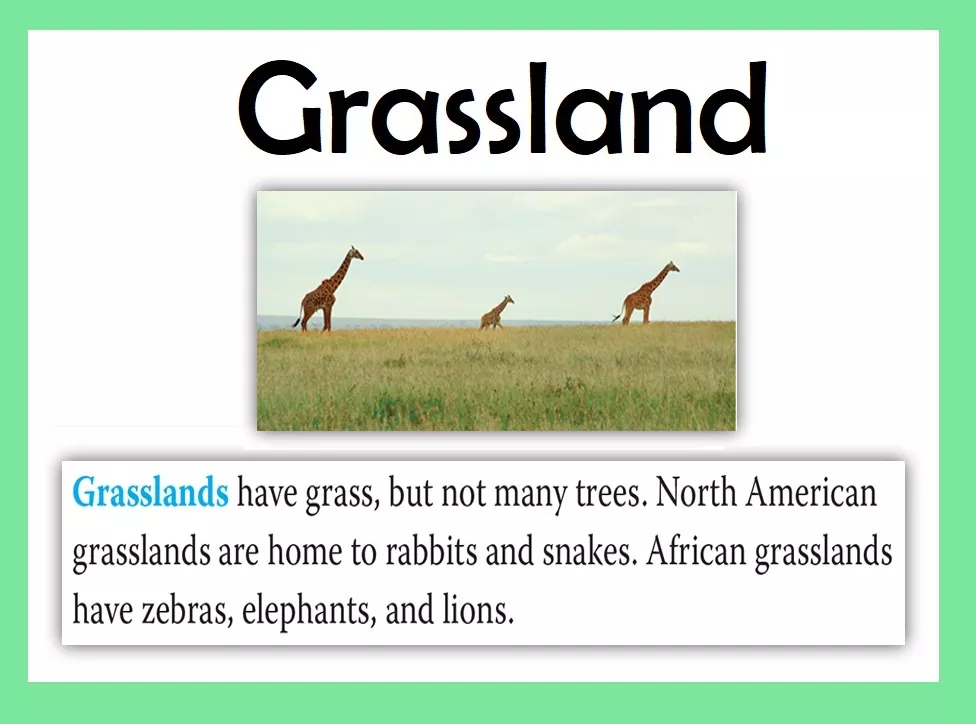 Grassland

Grasslands have grass, but not many trees. North American grasslands are home to rabbits and snakes. African grasslands have zebras, elephants, and lions.